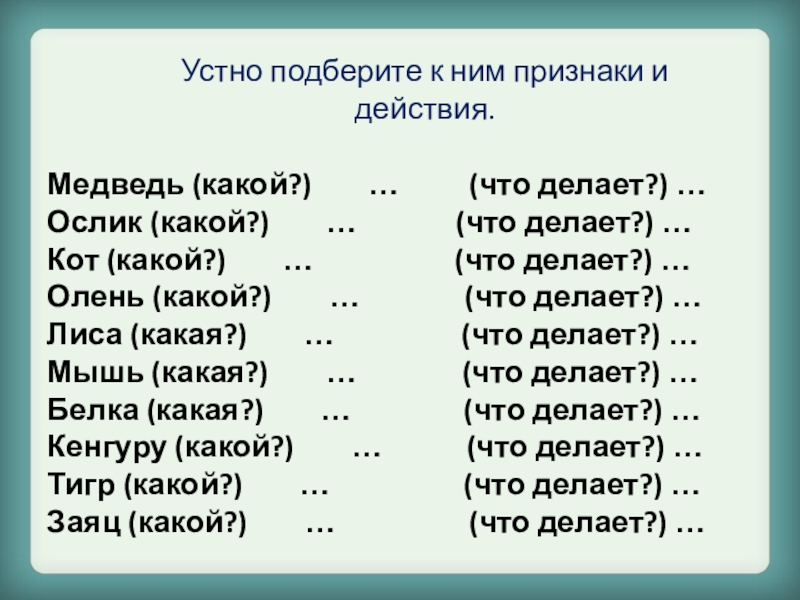 Устно подберите к ним признаки и действия.

Медведь (какой?) … (что делает?) …
Ослик (какой?) … (что делает?) …
Кот (какой?) … (что делает?) …
Олень (какой?) … (что делает?) …
Лиса (какая?) … (что делает?) …
Мышь (какая?) … (что делает?) …
Белка (какая?) … (что делает?) …
Кенгуру (какой?) … (что делает?) …
Тигр (какой?) … (что делает?) …
Заяц (какой?) … (что делает?) …